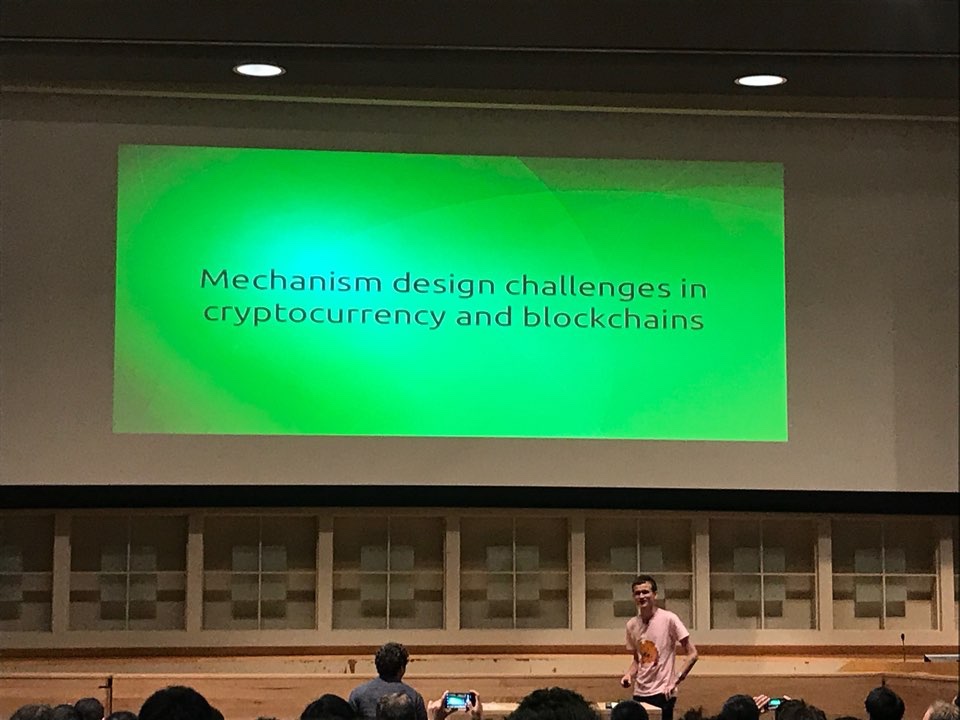 Mechanism design challenges in cryptocurrency and blockchains